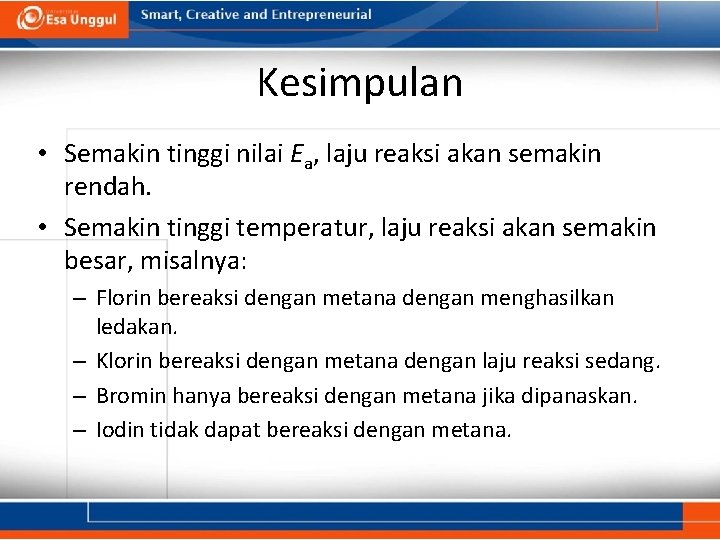 Esa Unggul

Smart, Creative and Entrepreneurial

Kesimpulan

• Semakin tinggi nilai $E_a$, laju reaksi akan semakin rendah.

• Semakin tinggi temperatur, laju reaksi akan semakin besar, misalnya:

– Florin bereaksi dengan metana dengan menghasilkan ledakan.

– Klorin bereaksi dengan metana dengan laju reaksi sedang.

– Bromin hanya bereaksi dengan metana jika dipanaskan.

– Iodin tidak dapat bereaksi dengan metana.